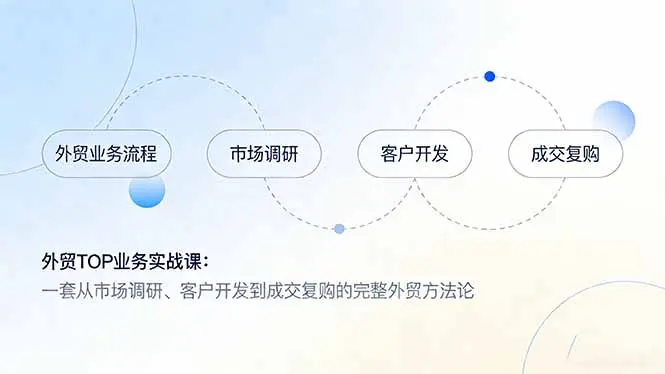 外贸业务流程

市场调研

客户开发

成交复购

外贸TOP业务实战课：

一套从市场调研、客户开发到成交复购的完整外贸方法论